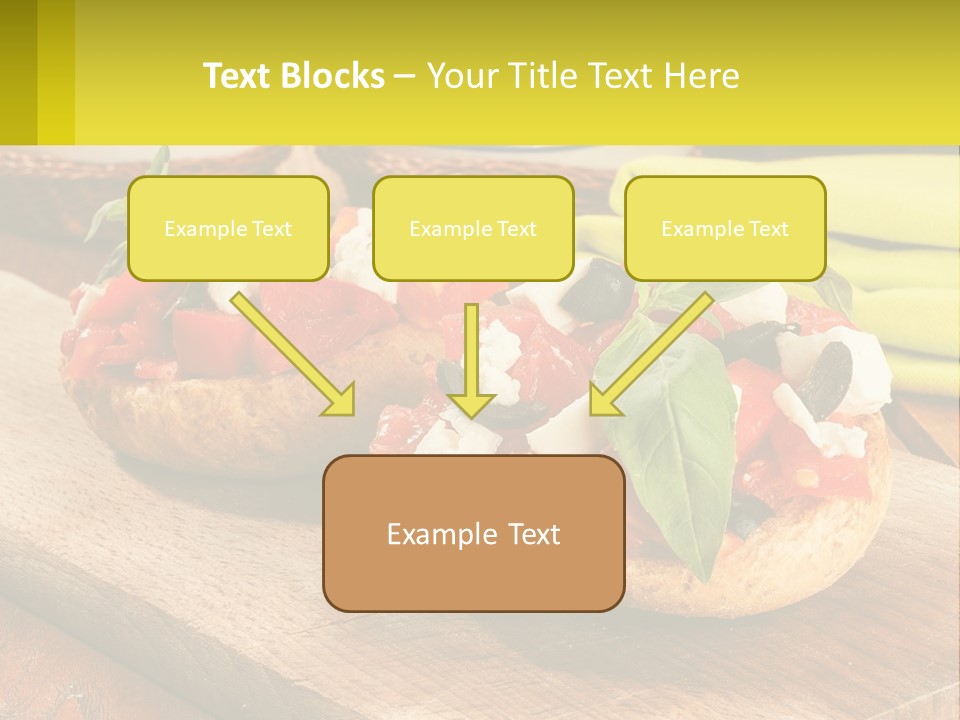 Text Blocks – Your Title Text Here

Example Text

Example Text

Example Text

Example Text